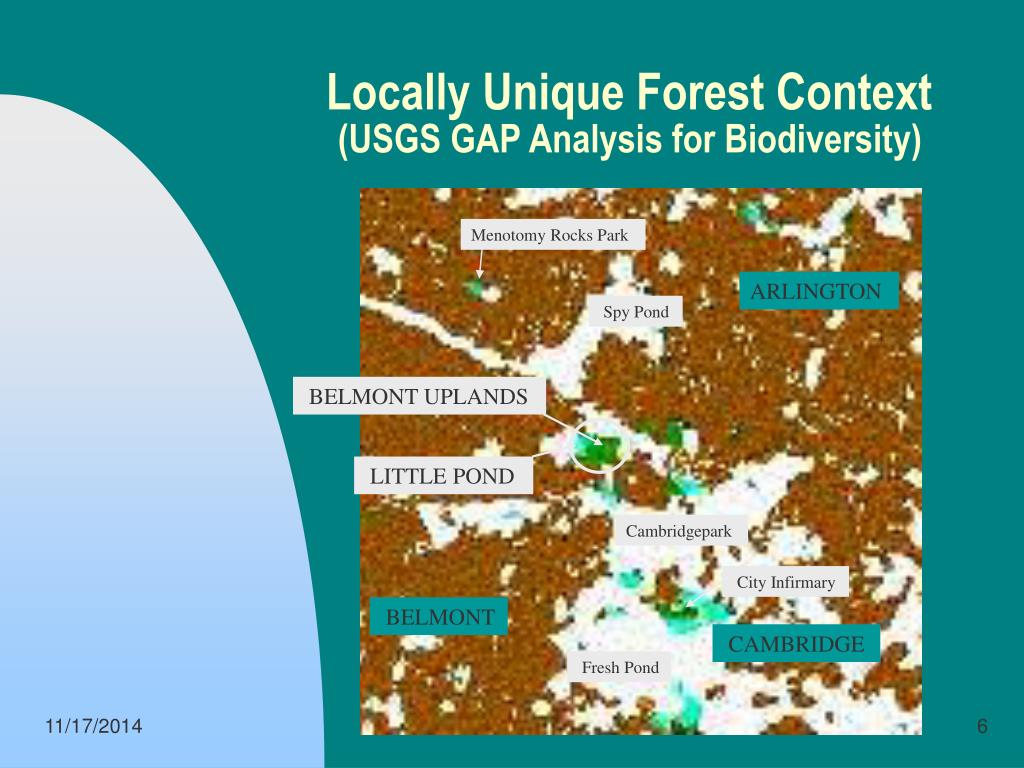 Locally Unique Forest Context
(USGS GAP Analysis for Biodiversity)

Menotomy Rocks Park

ARLINGTON

Spy Pond

BELMONT UPLANDS

LITTLE POND

Cambridgepark

City Infirmary

BELMONT

CAMBRIDGE

Fresh Pond

11/17/2014

6